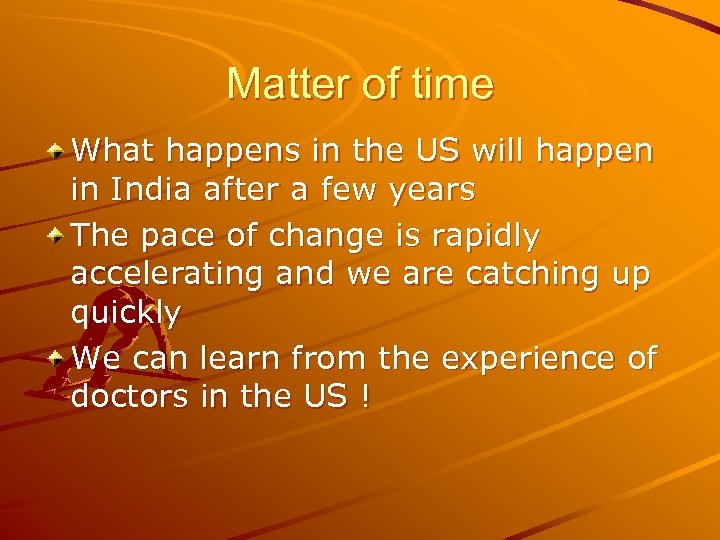 Matter of time

What happens in the US will happen in India after a few years

The pace of change is rapidly accelerating and we are catching up quickly

We can learn from the experience of doctors in the US !